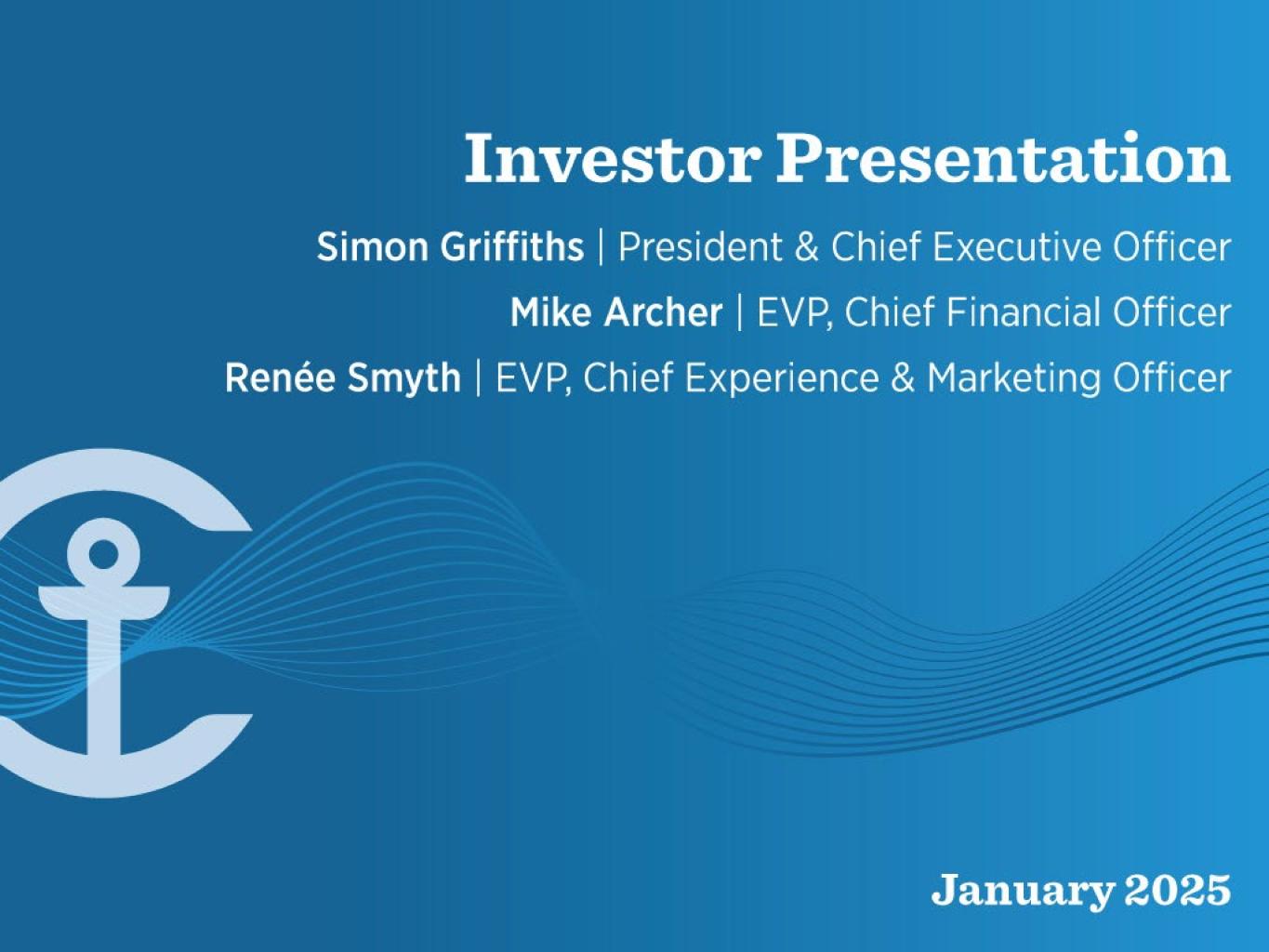 Investor Presentation

Simon Griffiths | President & Chief Executive Officer

Mike Archer | EVP, Chief Financial Officer

Renée Smyth | EVP, Chief Experience & Marketing Officer

January 2025